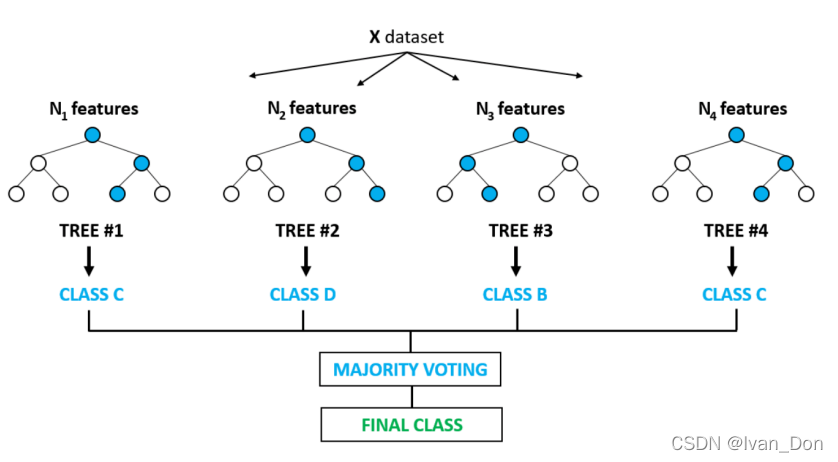 X dataset

$N_1$ features

$N_2$ features

$N_3$ features

$N_4$ features

TREE #1

TREE #2

TREE #3

TREE #4

CLASS C

CLASS D

CLASS B

CLASS C

MAJORITY VOTING

FINAL CLASS

CSDN @Ivan_Don